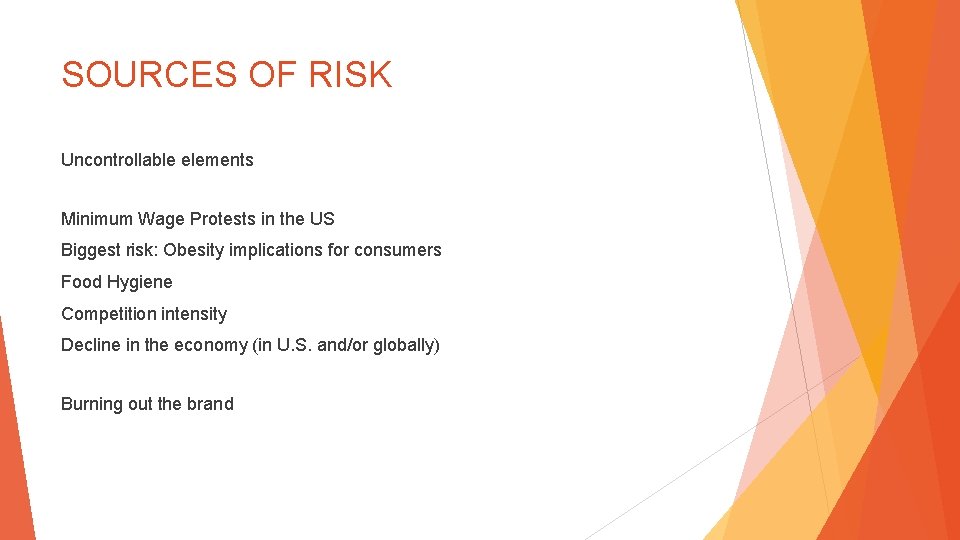 SOURCES OF RISK

Uncontrollable elements

Minimum Wage Protests in the US

Biggest risk: Obesity implications for consumers

Food Hygiene

Competition intensity

Decline in the economy (in U.S. and/or globally)

Burning out the brand